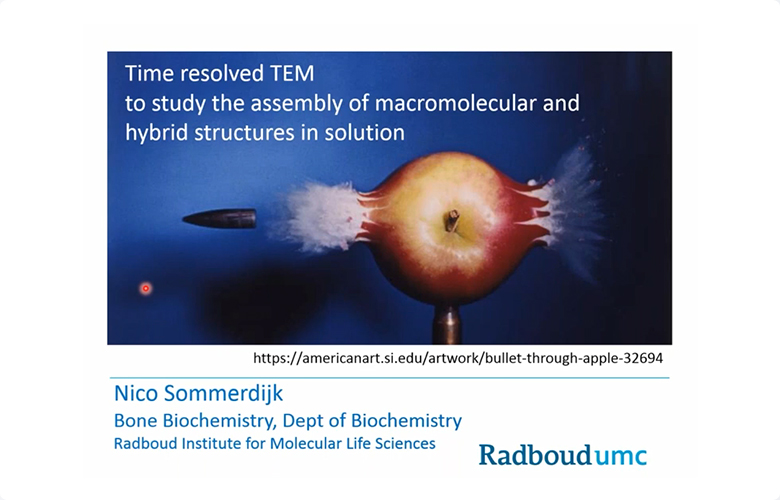 Time resolved TEM
to study the assembly of macromolecular and hybrid structures in solution

https://americanart.si.edu/artwork/bullet-through-apple-32694

Nico Sommerdijk
Bone Biochemistry, Dept of Biochemistry
Radboud Institute for Molecular Life Sciences

Radboudumc